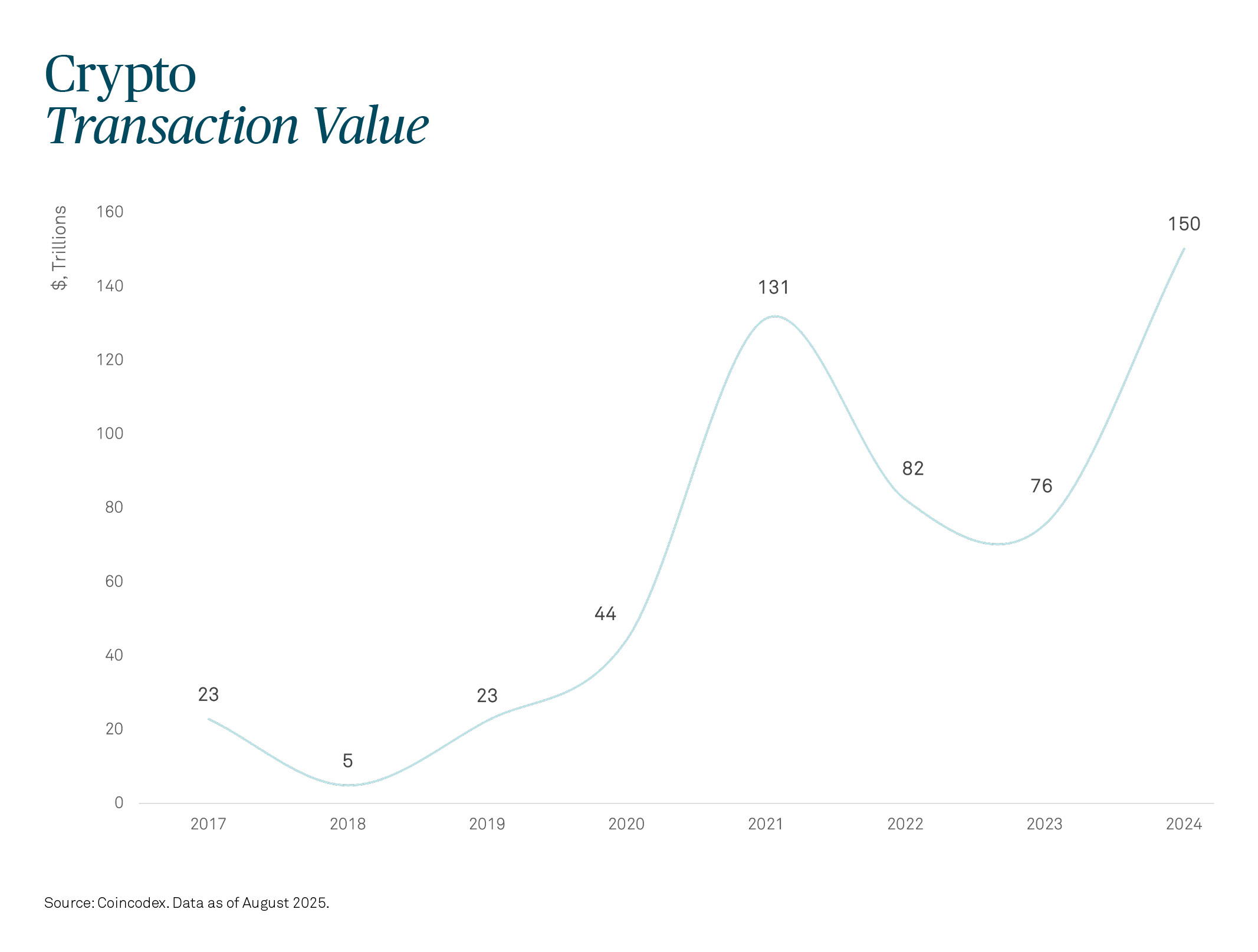 Crypto
Transaction Value

$, Trillions

160
140
120
100
80
60
40
20
0

23
5
23
44
131
82
76
150

2017
2018
2019
2020
2021
2022
2023
2024

Source: Coincodex. Data as of August 2025.